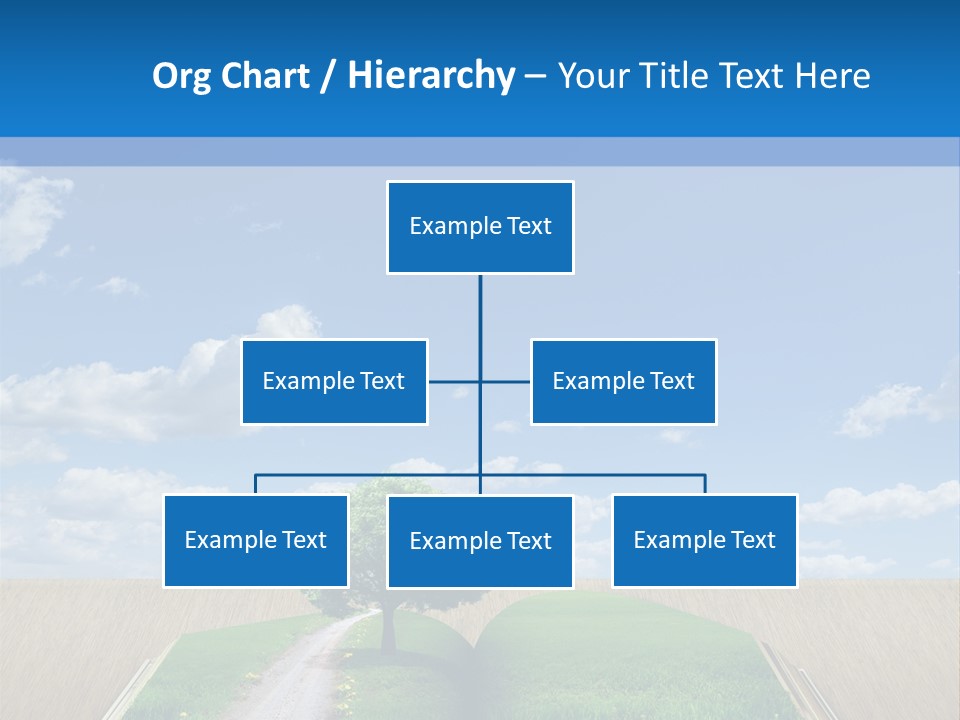 Org Chart / Hierarchy – Your Title Text Here

Example Text

Example Text

Example Text

Example Text

Example Text

Example Text